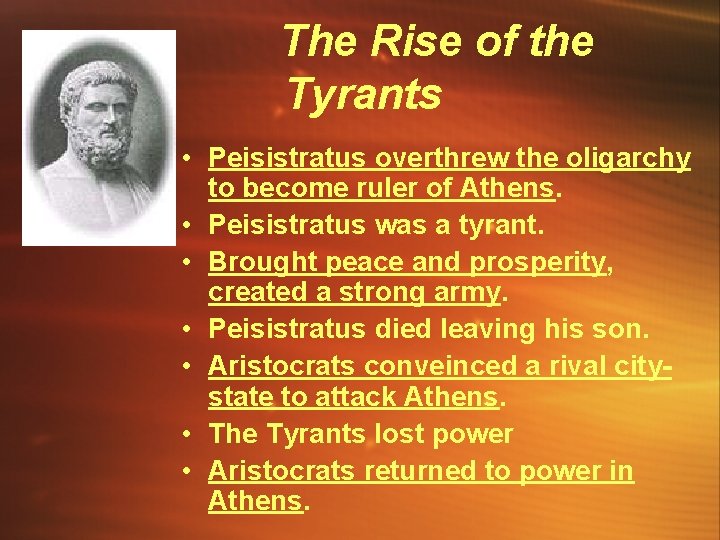 The Rise of the Tyrants

• Peisistratus overthrew the oligarchy to become ruler of Athens.
• Peisistratus was a tyrant.
• Brought peace and prosperity, created a strong army.
• Peisistratus died leaving his son.
• Aristocrats conveinced a rival city-state to attack Athens.
• The Tyrants lost power
• Aristocrats returned to power in Athens.